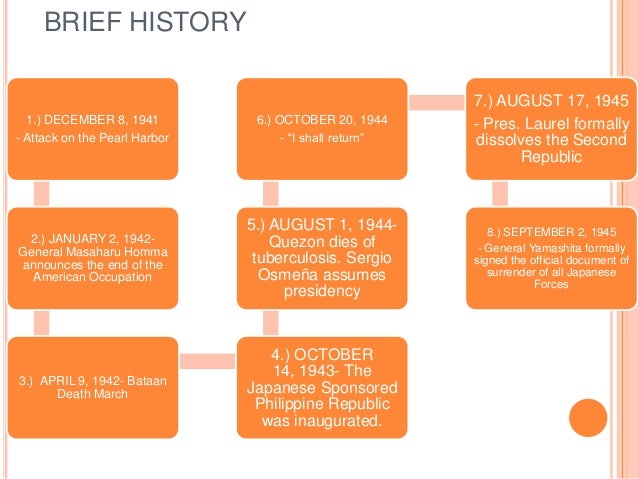 BRIEF HISTORY

1.) DECEMBER 8, 1941
- Attack on the Pearl Harbor

2.) JANUARY 2, 1942- General Masaharu Homma announces the end of the American Occupation

3.) APRIL 9, 1942- Bataan Death March

4.) OCTOBER 14, 1943- The Japanese Sponsored Philippine Republic was inaugurated.

5.) AUGUST 1, 1944- Quezon dies of tuberculosis. Sergio Osmeña assumes presidency

6.) OCTOBER 20, 1944
- "I shall return"

7.) AUGUST 17, 1945
- Pres. Laurel formally dissolves the Second Republic

8.) SEPTEMBER 2, 1945
- General Yamashita formally signed the official document of surrender of all Japanese Forces